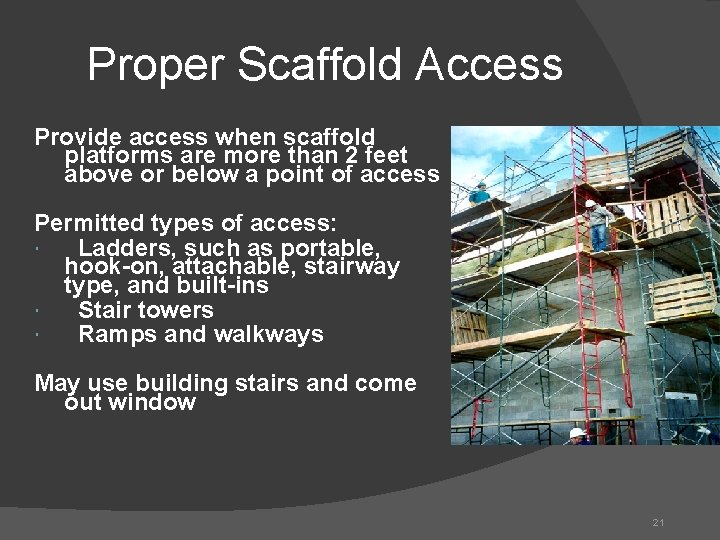 Proper Scaffold Access

Provide access when scaffold platforms are more than 2 feet above or below a point of access

Permitted types of access:
· Ladders, such as portable, hook-on, attachable, stairway type, and built-ins
· Stair towers
· Ramps and walkways

May use building stairs and come out window

21